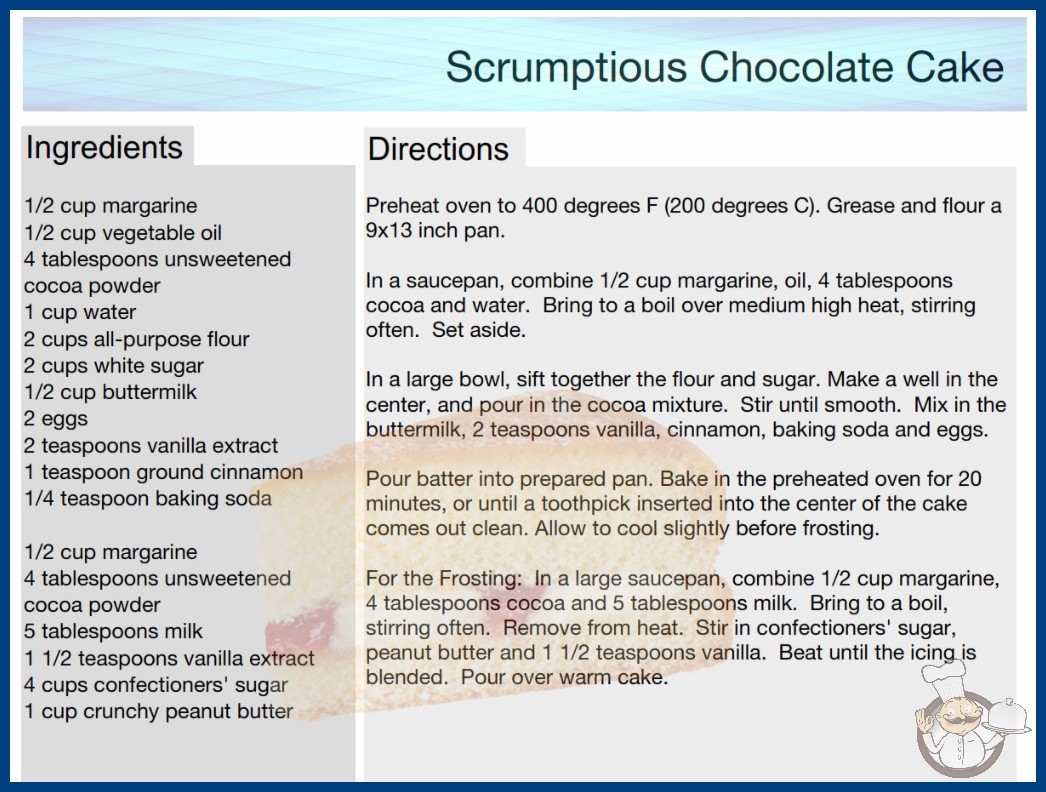 Scrumptious Chocolate Cake

Ingredients

1/2 cup margarine
1/2 cup vegetable oil
4 tablespoons unsweetened cocoa powder
1 cup water
2 cups all-purpose flour
2 cups white sugar
1/2 cup buttermilk
2 eggs
2 teaspoons vanilla extract
1 teaspoon ground cinnamon
1/4 teaspoon baking soda

1/2 cup margarine
4 tablespoons unsweetened cocoa powder
5 tablespoons milk
1 1/2 teaspoons vanilla extract
4 cups confectioners' sugar
1 cup crunchy peanut butter

Directions

Preheat oven to 400 degrees F (200 degrees C). Grease and flour a 9x13 inch pan.

In a saucepan, combine 1/2 cup margarine, oil, 4 tablespoons cocoa and water. Bring to a boil over medium high heat, stirring often. Set aside.

In a large bowl, sift together the flour and sugar. Make a well in the center, and pour in the cocoa mixture. Stir until smooth. Mix in the buttermilk, 2 teaspoons vanilla, cinnamon, baking soda and eggs.

Pour batter into prepared pan. Bake in the preheated oven for 20 minutes, or until a toothpick inserted into the center of the cake comes out clean. Allow to cool slightly before frosting.

For the Frosting: In a large saucepan, combine 1/2 cup margarine, 4 tablespoons cocoa and 5 tablespoons milk. Bring to a boil, stirring often. Remove from heat. Stir in confectioners' sugar, peanut butter and 1 1/2 teaspoons vanilla. Beat until the icing is blended. Pour over warm cake.